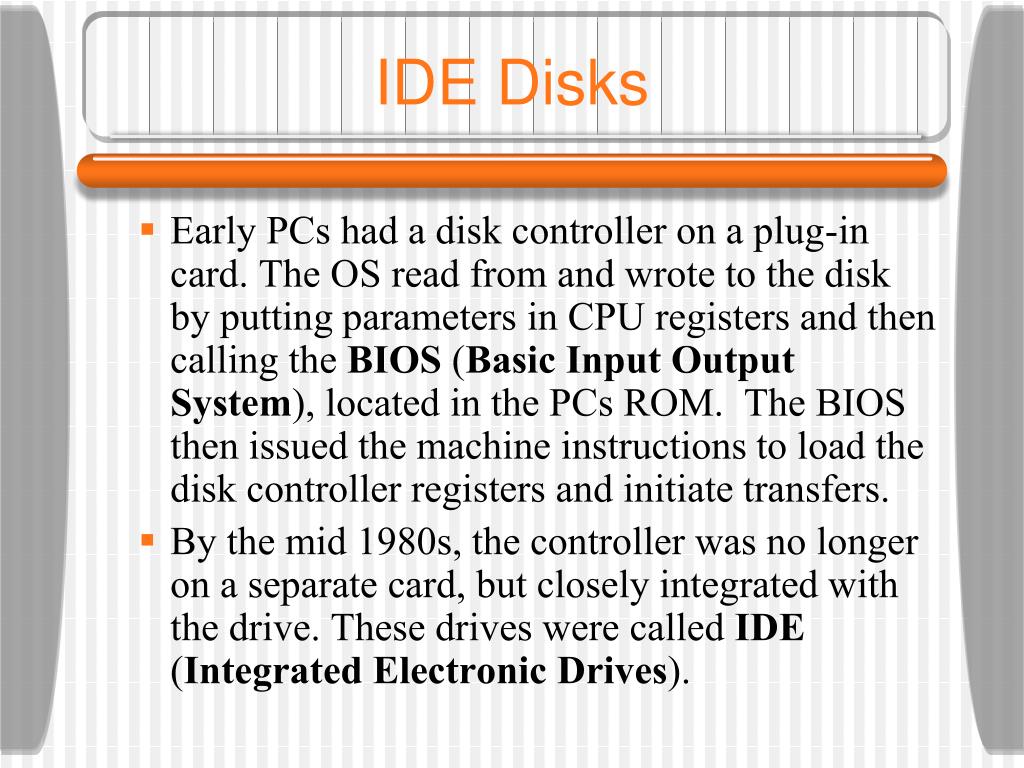 IDE Disks

▪ Early PCs had a disk controller on a plug-in card. The OS read from and wrote to the disk by putting parameters in CPU registers and then calling the BIOS (Basic Input Output System), located in the PCs ROM. The BIOS then issued the machine instructions to load the disk controller registers and initiate transfers.
▪ By the mid 1980s, the controller was no longer on a separate card, but closely integrated with the drive. These drives were called IDE (Integrated Electronic Drives).